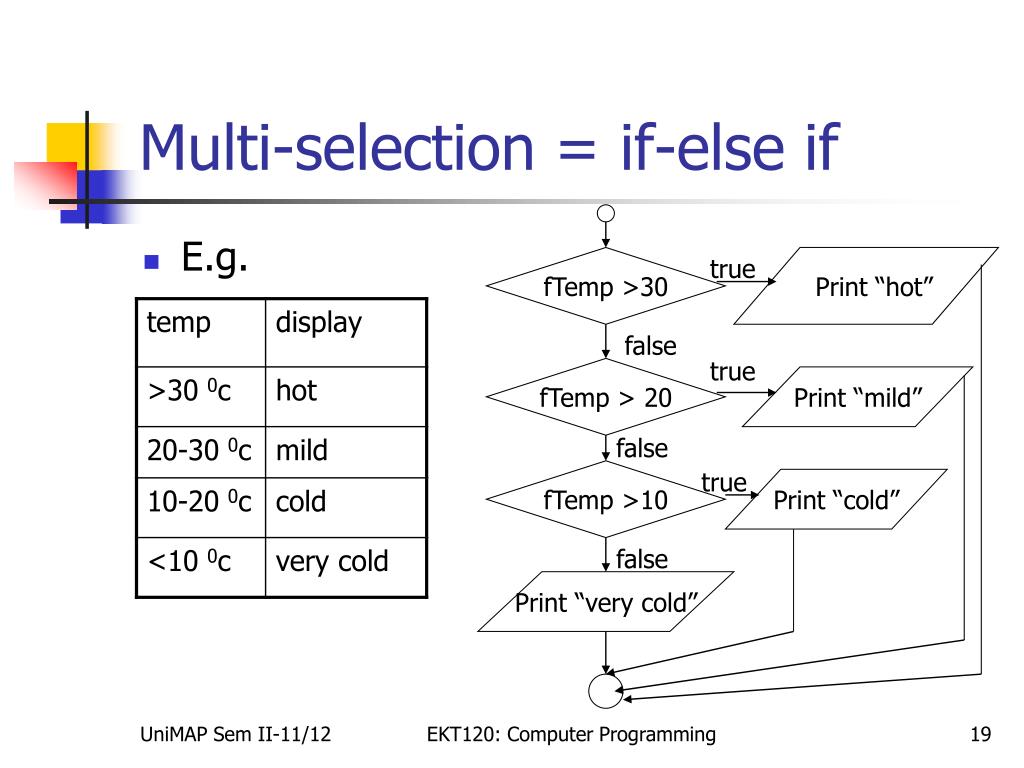 Multi-selection = if-else if

E.g.

| temp | display |
|---|---|
| >30 $^0$c | hot |
| 20-30 $^0$c | mild |
| 10-20 $^0$c | cold |
| <10 $^0$c | very cold |

fTemp >30
true
Print “hot”
false
fTemp > 20
true
Print “mild”
false
fTemp >10
true
Print “cold”
false
Print “very cold”

UniMAP Sem II-11/12
EKT120: Computer Programming
19